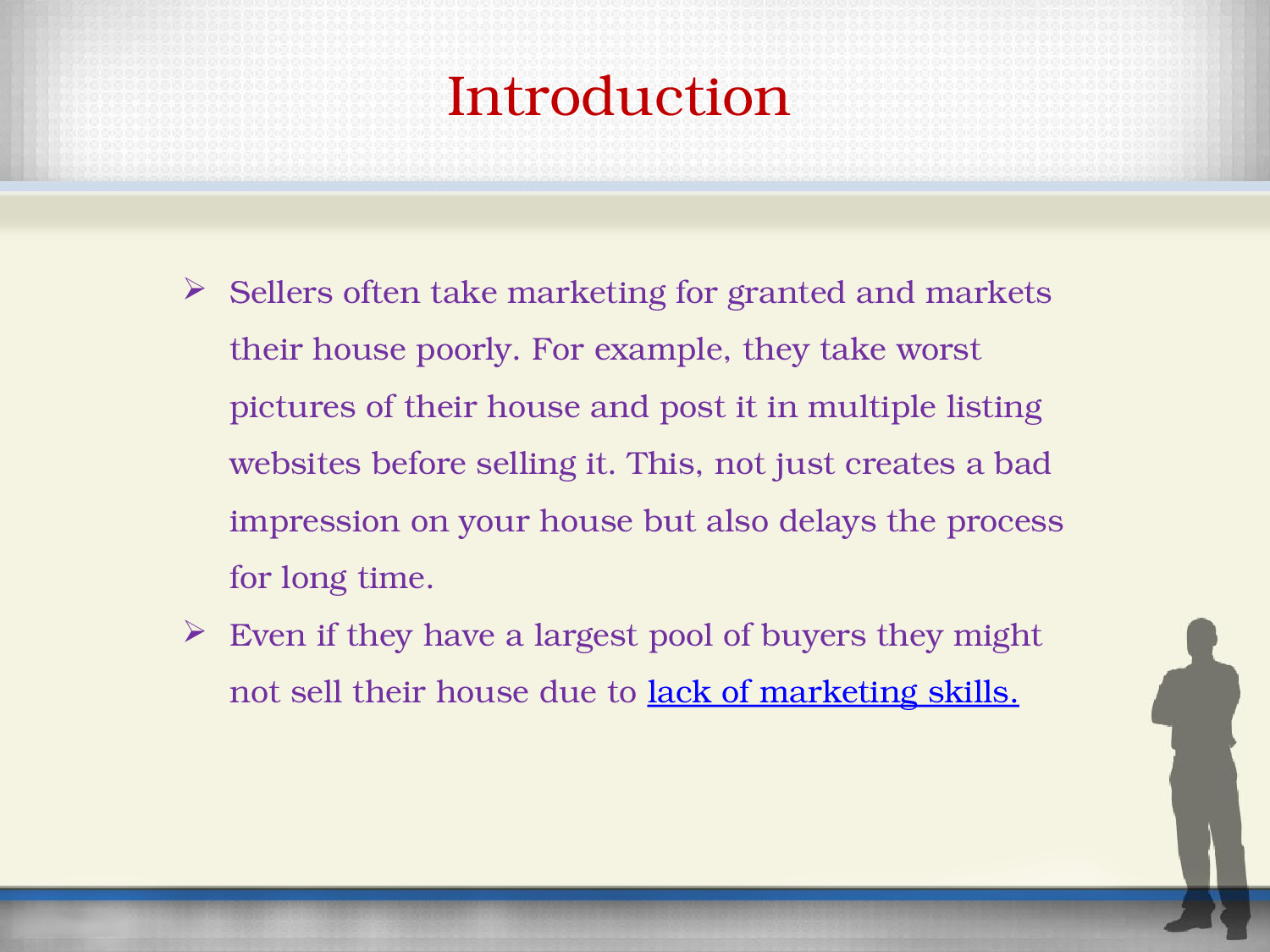 Introduction

➢ Sellers often take marketing for granted and markets their house poorly. For example, they take worst pictures of their house and post it in multiple listing websites before selling it. This, not just creates a bad impression on your house but also delays the process for long time.

➢ Even if they have a largest pool of buyers they might not sell their house due to lack of marketing skills.